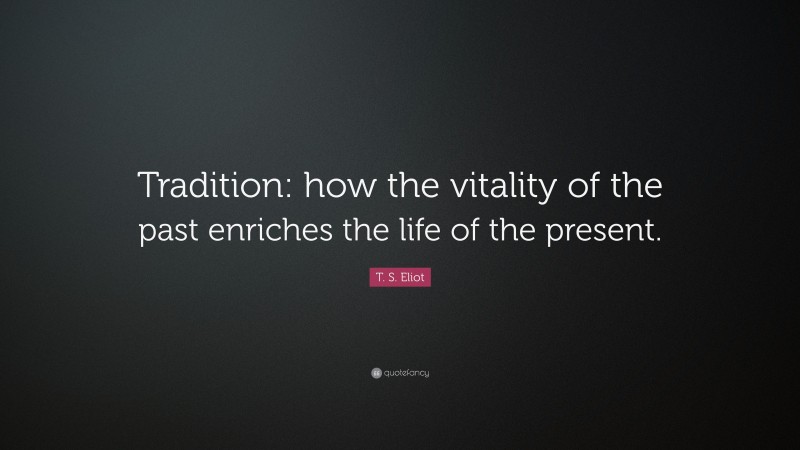 Tradition: how the vitality of the past enriches the life of the present.

T. S. Eliot

quotefancy